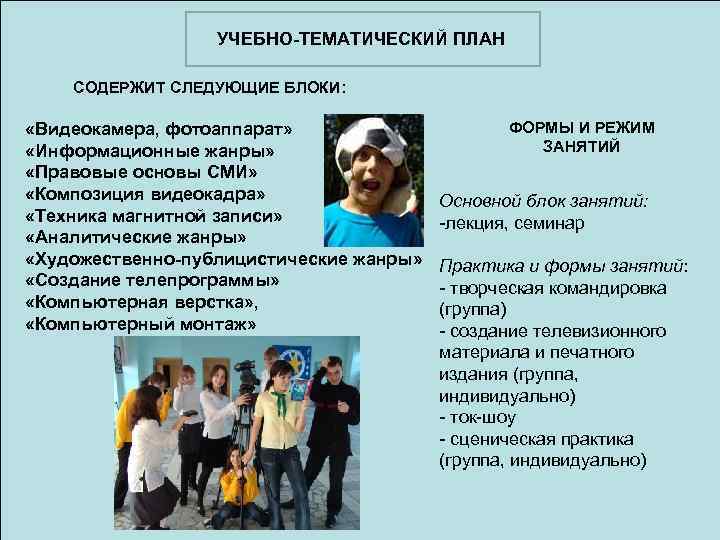 УЧЕБНО-ТЕМАТИЧЕСКИЙ ПЛАН

СОДЕРЖИТ СЛЕДУЮЩИЕ БЛОКИ:

«Видеокамера, фотоаппарат»
«Информационные жанры»
«Правовые основы СМИ»
«Композиция видеокадра»
«Техника магнитной записи»
«Аналитические жанры»
«Художественно-публицистические жанры»
«Создание телепрограммы»
«Компьютерная верстка»,
«Компьютерный монтаж»

ФОРМЫ И РЕЖИМ ЗАНЯТИЙ

Основной блок занятий:
-лекция, семинар

Практика и формы занятий:
- творческая командировка (группа)
- создание телевизионного материала и печатного издания (группа, индивидуально)
- ток-шоу
- сценическая практика (группа, индивидуально)